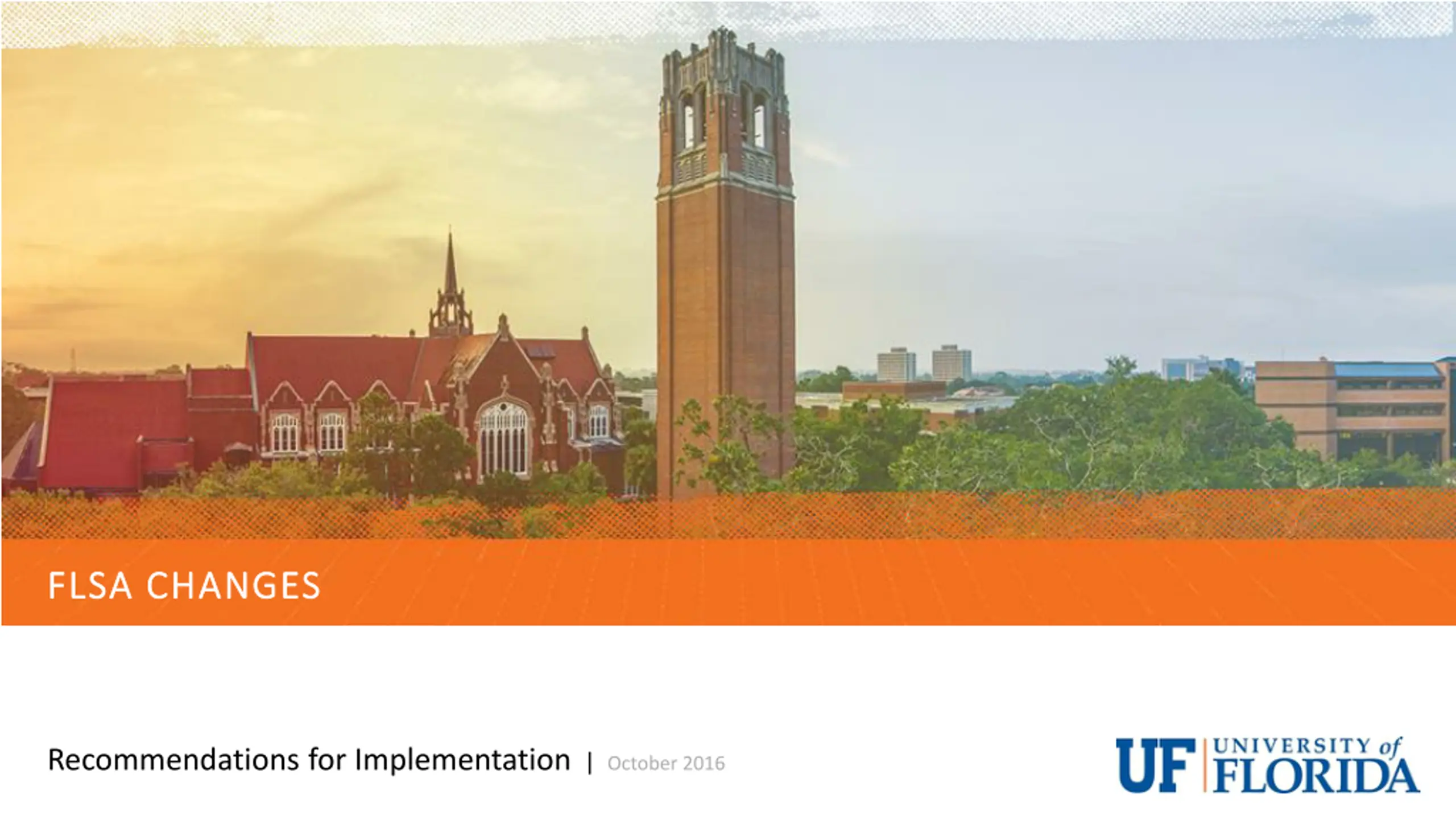 FLSA CHANGES

Recommendations for Implementation | October 2016

UF UNIVERSITY of FLORIDA